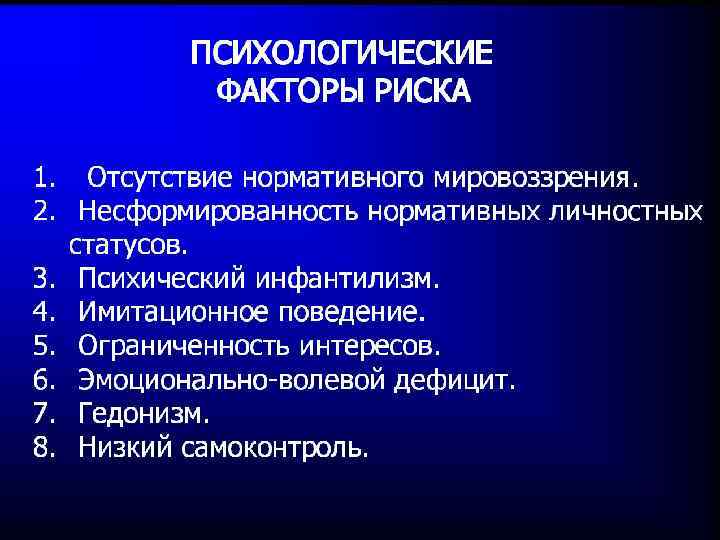 ПСИХОЛОГИЧЕСКИЕ ФАКТОРЫ РИСКА

1. Отсутствие нормативного мировоззрения.
2. Несформированность нормативных личностных статусов.
3. Психический инфантилизм.
4. Имитационное поведение.
5. Ограниченность интересов.
6. Эмоционально-волевой дефицит.
7. Гедонизм.
8. Низкий самоконтроль.